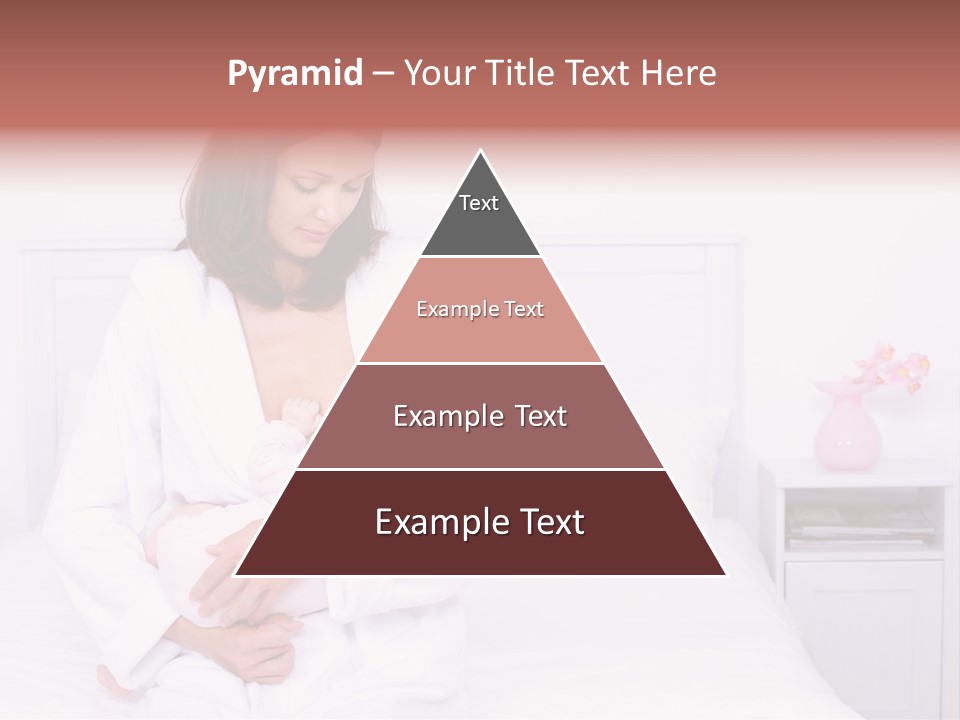 Pyramid – Your Title Text Here

Text

Example Text

Example Text

Example Text